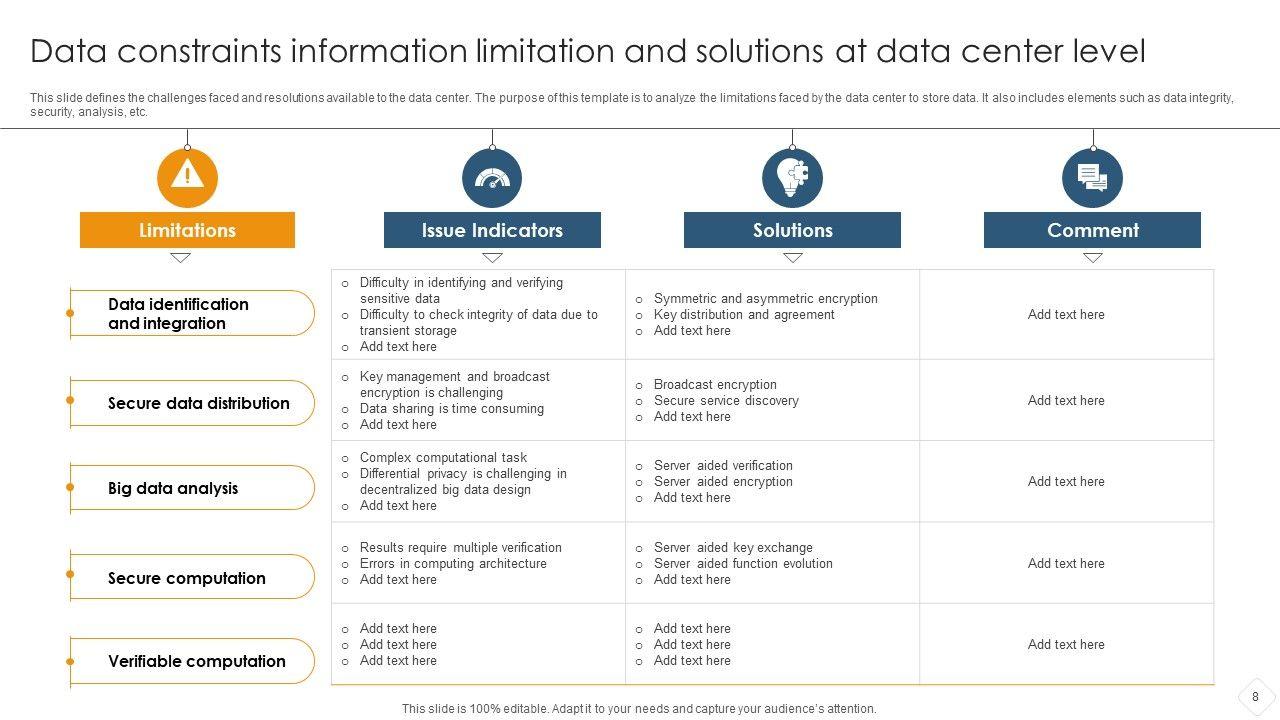 Data constraints information limitation and solutions at data center level

This slide defines the challenges faced and resolutions available to the data center. The purpose of this template is to analyze the limitations faced by the data center to store data. It also includes elements such as data integrity, security, analysis, etc.

| Limitations | Issue Indicators | Solutions | Comment |
|---|---|---|---|
| Data identification and integration | o Difficulty in identifying and verifying sensitive data o Difficulty to check integrity of data due to transient storage o Add text here | o Symmetric and asymmetric encryption o Key distribution and agreement o Add text here | Add text here |
| Secure data distribution | o Key management and broadcast encryption is challenging o Data sharing is time consuming o Add text here | o Broadcast encryption o Secure service discovery o Add text here | Add text here |
| Big data analysis | o Complex computational task o Differential privacy is challenging in decentralized big data design o Add text here | o Server aided verification o Server aided encryption o Add text here | Add text here |
| Secure computation | o Results require multiple verification o Errors in computing architecture o Add text here | o Server aided key exchange o Server aided function evolution o Add text here | Add text here |
| Verifiable computation | o Add text here o Add text here o Add text here | o Add text here o Add text here o Add text here | Add text here |

This slide is 100% editable. Adapt it to your needs and capture your audience's attention.

8